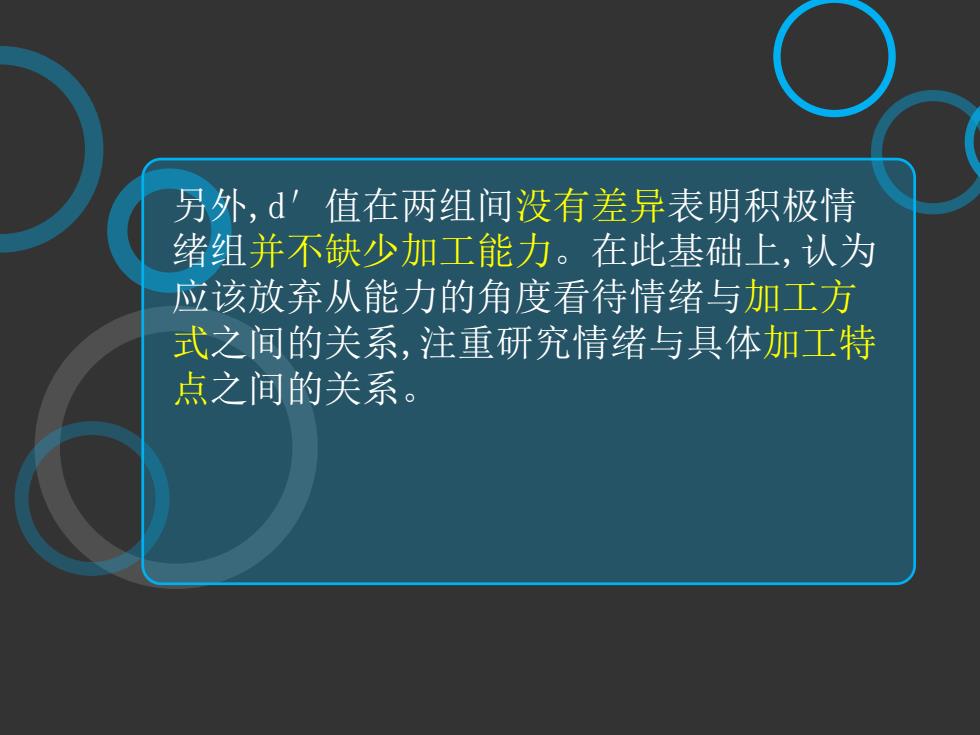 另外,d′ 值在两组间没有差异表明积极情绪组并不缺少加工能力。在此基础上,认为应该放弃从能力的角度看待情绪与加工方式之间的关系,注重研究情绪与具体加工特点之间的关系。